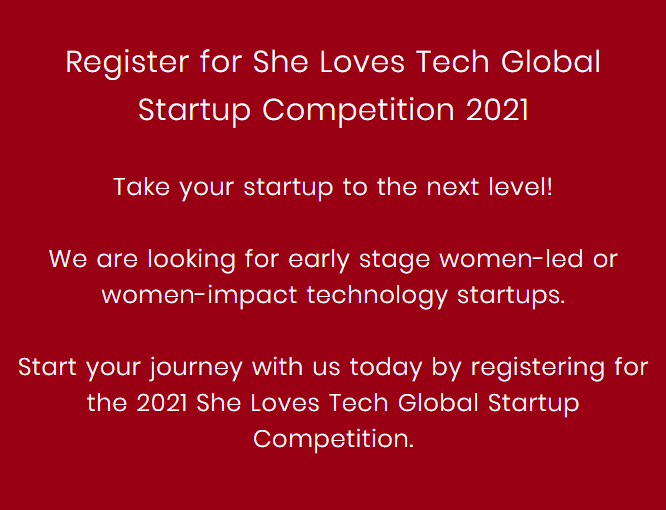 Register for She Loves Tech Global Startup Competition 2021

Take your startup to the next level!

We are looking for early stage women-led or women-impact technology startups.

Start your journey with us today by registering for the 2021 She Loves Tech Global Startup Competition.